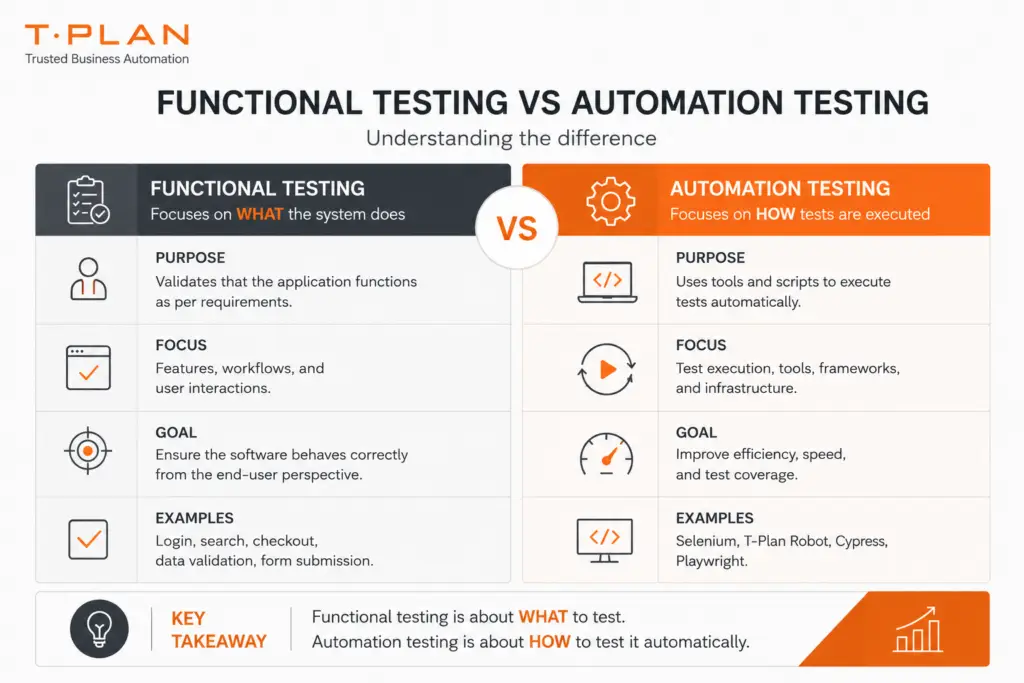 T·PLAN
Trusted Business Automation

FUNCTIONAL TESTING VS AUTOMATION TESTING
Understanding the difference

FUNCTIONAL TESTING
Focuses on WHAT the system does

PURPOSE
Validates that the application functions as per requirements.

FOCUS
Features, workflows, and user interactions.

GOAL
Ensure the software behaves correctly from the end-user perspective.

EXAMPLES
Login, search, checkout, data validation, form submission.

VS

AUTOMATION TESTING
Focuses on HOW tests are executed

PURPOSE
Uses tools and scripts to execute tests automatically.

FOCUS
Test execution, tools, frameworks, and infrastructure.

GOAL
Improve efficiency, speed, and test coverage.

EXAMPLES
Selenium, T-Plan Robot, Cypress, Playwright.

KEY TAKEAWAY
Functional testing is about WHAT to test.
Automation testing is about HOW to test it automatically.